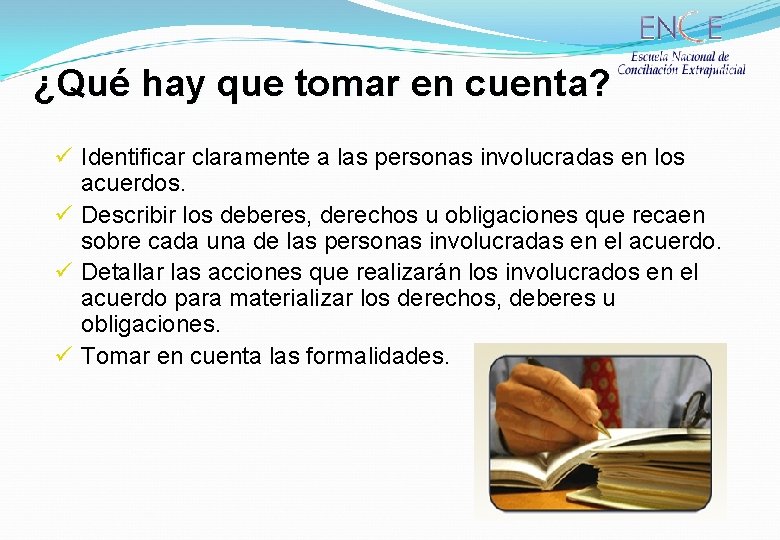 ENCE
Escuela Nacional de Conciliación Extrajudicial

¿Qué hay que tomar en cuenta?

✓ Identificar claramente a las personas involucradas en los acuerdos.
✓ Describir los deberes, derechos u obligaciones que recaen sobre cada una de las personas involucradas en el acuerdo.
✓ Detallar las acciones que realizarán los involucrados en el acuerdo para materializar los derechos, deberes u obligaciones.
✓ Tomar en cuenta las formalidades.